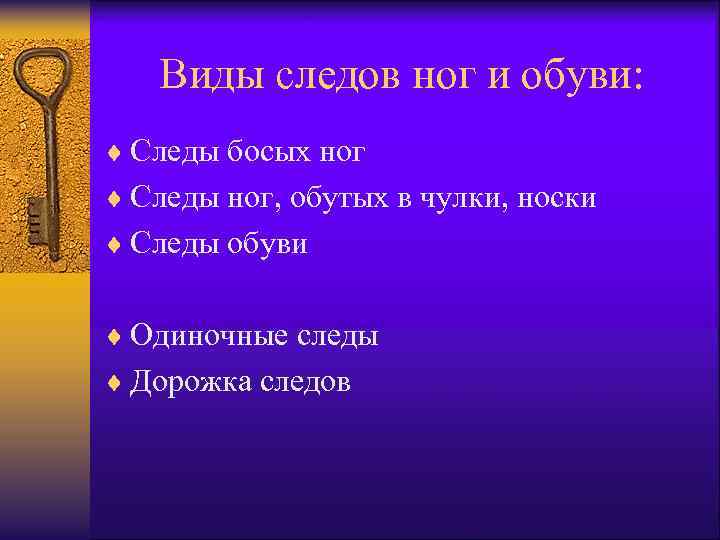 Виды следов ног и обуви:

♦ Следы босых ног
♦ Следы ног, обутых в чулки, носки
♦ Следы обуви

♦ Одиночные следы
♦ Дорожка следов